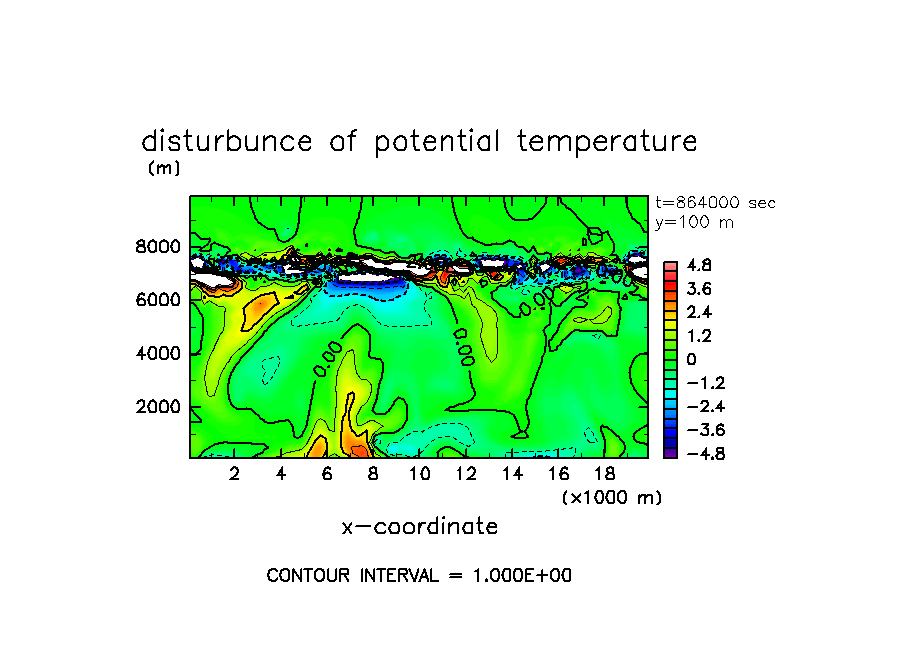 disturbunce of potential temperature

(m)

t=864000 sec
y=100 m

8000
6000
4000
2000

0.00
0.00
0.00

4.8
3.6
2.4
1.2
0
−1.2
−2.4
−3.6
−4.8

2 4 6 8 10 12 14 16 18

(×1000 m)

x−coordinate

CONTOUR INTERVAL = 1.000E+00